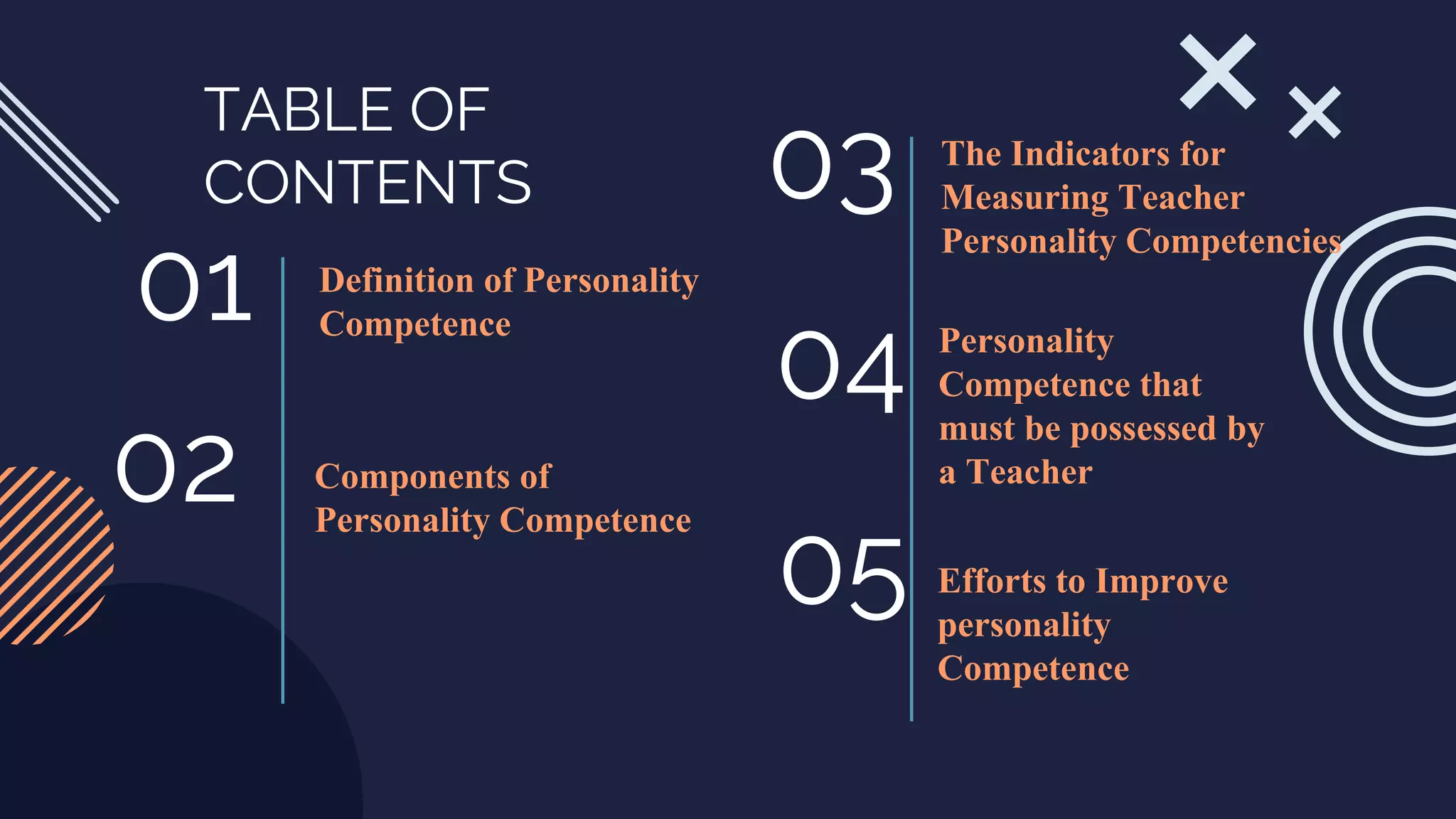 TABLE OF CONTENTS

01

Definition of Personality Competence

02

Components of Personality Competence

03

The Indicators for Measuring Teacher Personality Competencies

04

Personality Competence that must be possessed by a Teacher

05

Efforts to Improve personality Competence